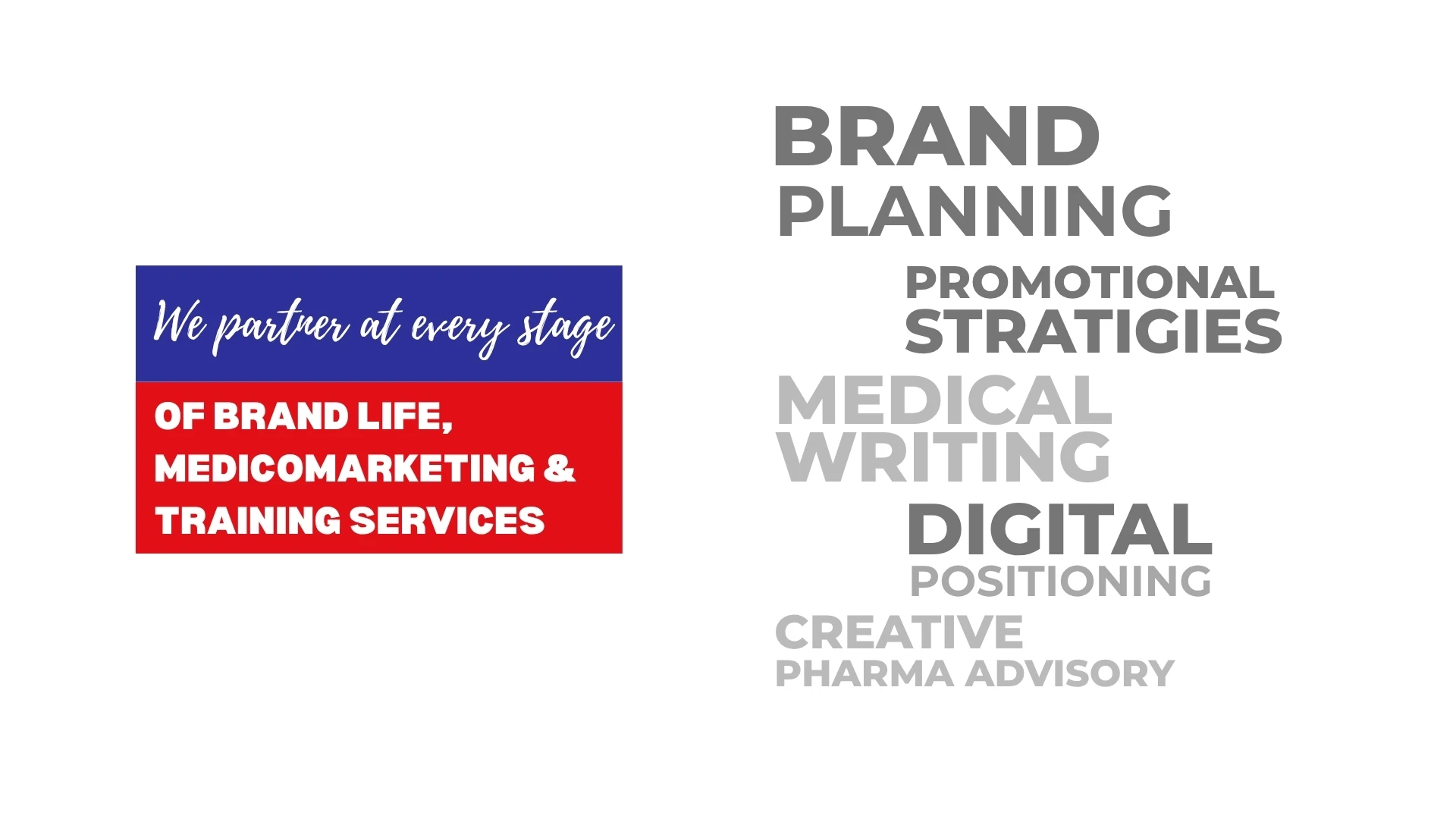 We partner at every stage

OF BRAND LIFE, MEDICOMARKETING & TRAINING SERVICES

BRAND
PLANNING

PROMOTIONAL
STRATIGIES

MEDICAL
WRITING

DIGITAL
POSITIONING

CREATIVE
PHARMA ADVISORY